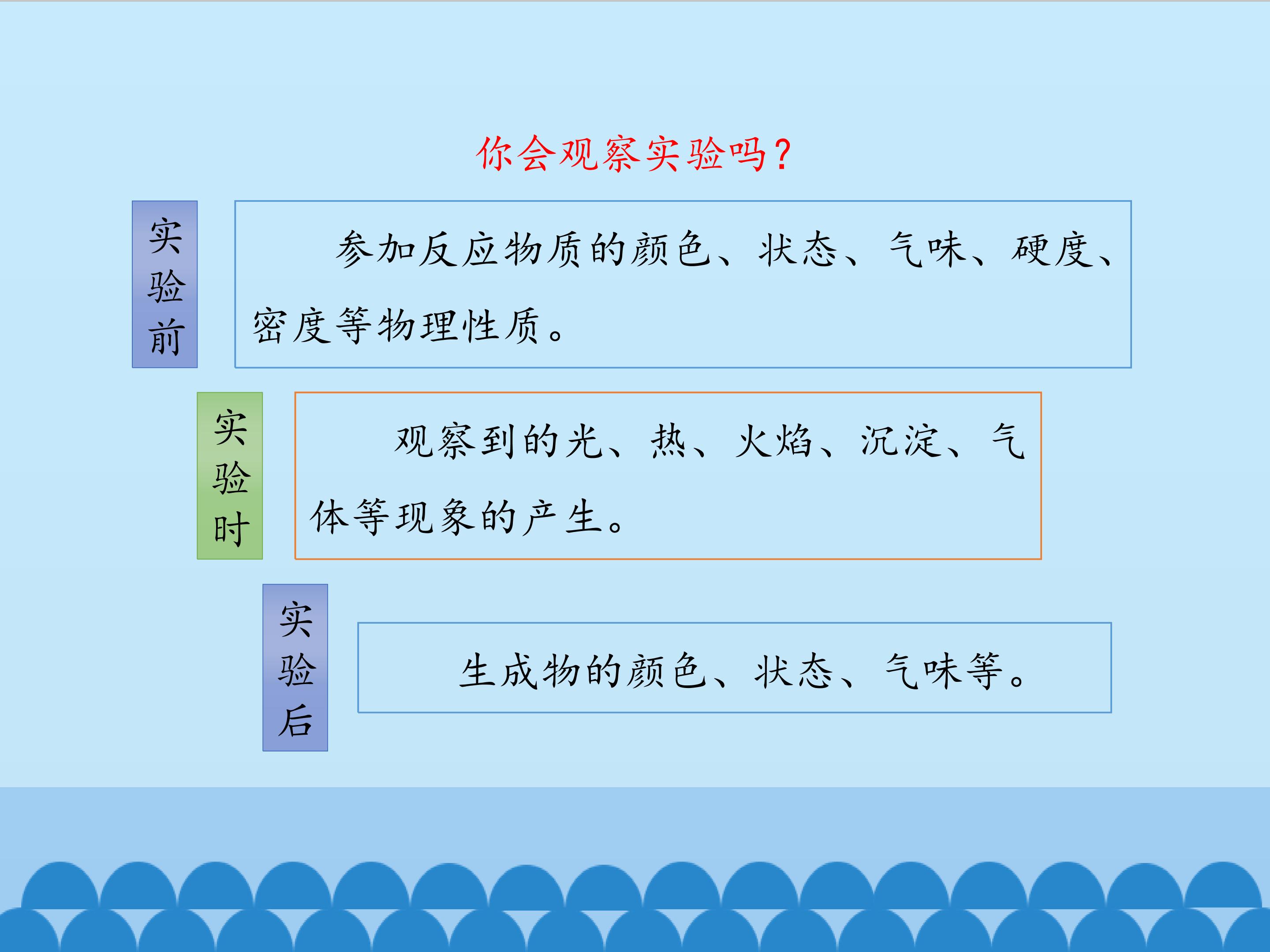 你会观察实验吗？

实验前

参加反应物质的颜色、状态、气味、硬度、密度等物理性质。

实验时

观察到的光、热、火焰、沉淀、气体等现象的产生。

实验后

生成物的颜色、状态、气味等。